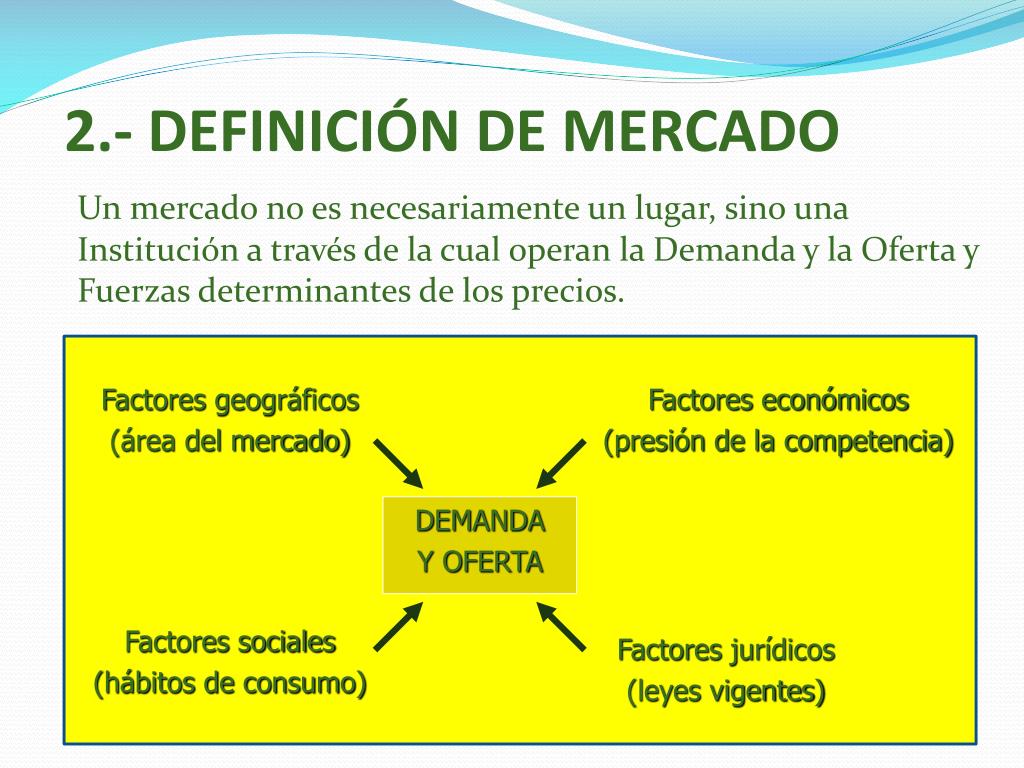 2.- DEFINICIÓN DE MERCADO

Un mercado no es necesariamente un lugar, sino una Institución a través de la cual operan la Demanda y la Oferta y Fuerzas determinantes de los precios.

Factores geográficos
(área del mercado)

Factores económicos
(presión de la competencia)

DEMANDA
Y OFERTA

Factores sociales
(hábitos de consumo)

Factores jurídicos
(leyes vigentes)